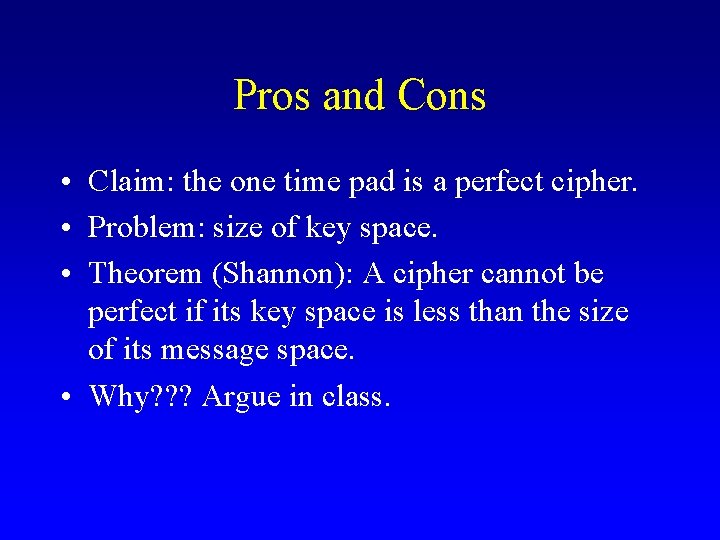 Pros and Cons

• Claim: the one time pad is a perfect cipher.
• Problem: size of key space.
• Theorem (Shannon): A cipher cannot be perfect if its key space is less than the size of its message space.
• Why??? Argue in class.